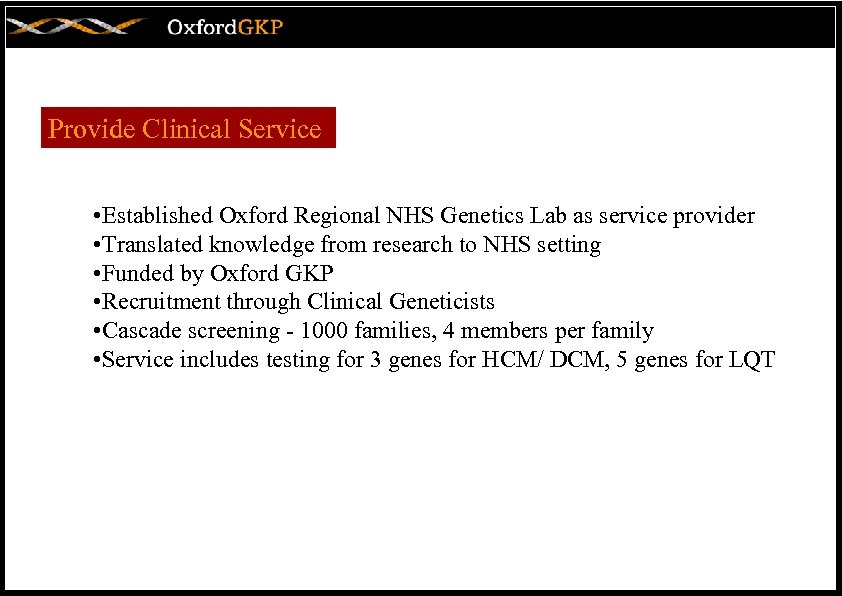 OxfordGKP

Provide Clinical Service

•Established Oxford Regional NHS Genetics Lab as service provider
•Translated knowledge from research to NHS setting
•Funded by Oxford GKP
•Recruitment through Clinical Geneticists
•Cascade screening - 1000 families, 4 members per family
•Service includes testing for 3 genes for HCM/ DCM, 5 genes for LQT